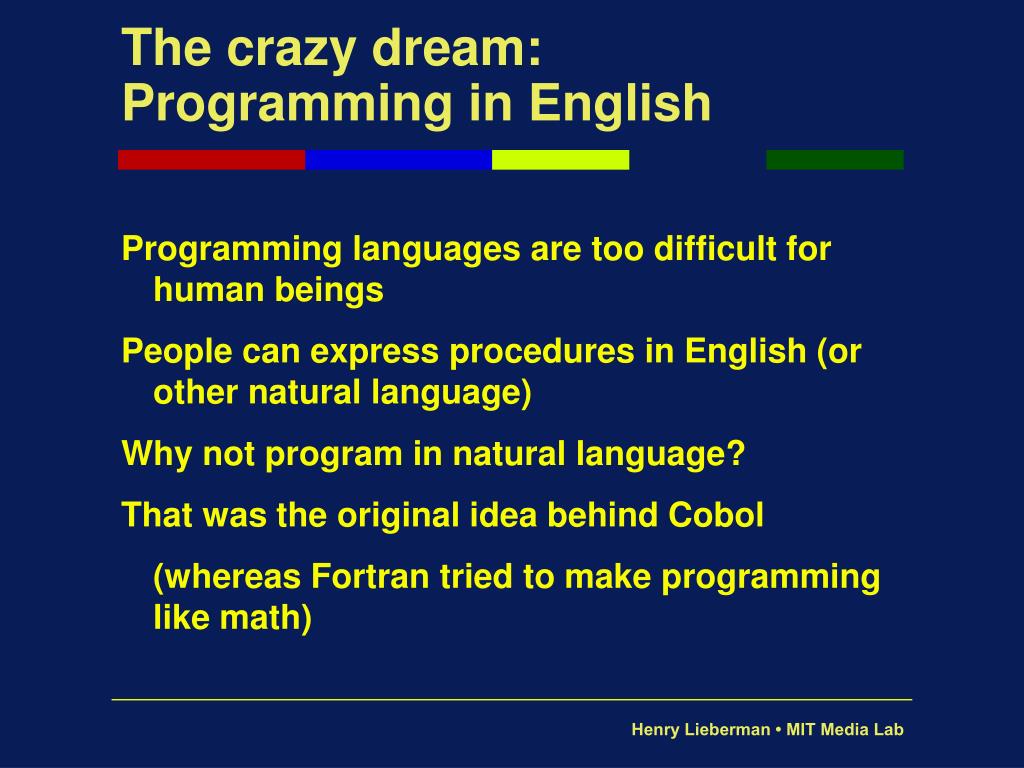 The crazy dream:
Programming in English

Programming languages are too difficult for human beings

People can express procedures in English (or other natural language)

Why not program in natural language?

That was the original idea behind Cobol

(whereas Fortran tried to make programming like math)

Henry Lieberman • MIT Media Lab